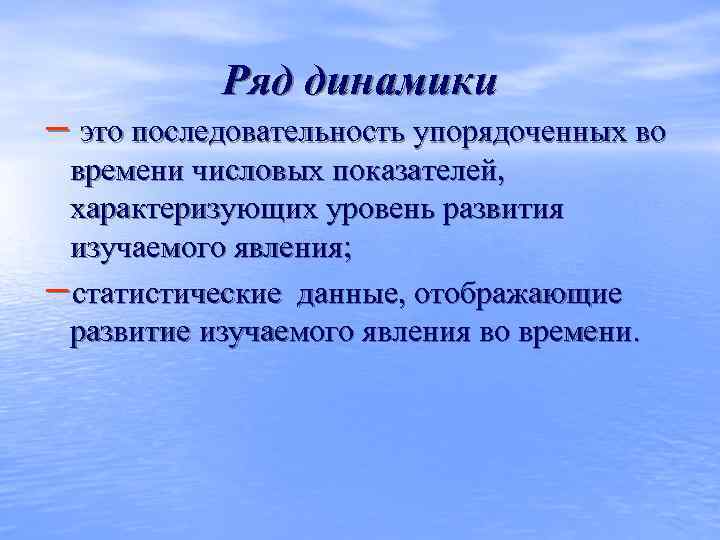 Ряд динамики

– это последовательность упорядоченных во времени числовых показателей, характеризующих уровень развития изучаемого явления;

–статистические данные, отображающие развитие изучаемого явления во времени.